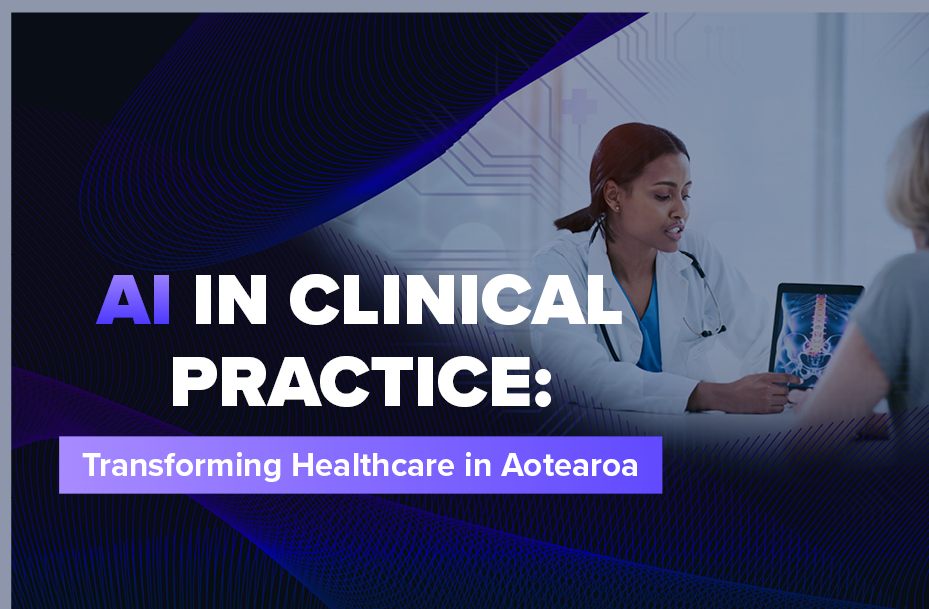 AI IN CLINICAL PRACTICE:

Transforming Healthcare in Aotearoa